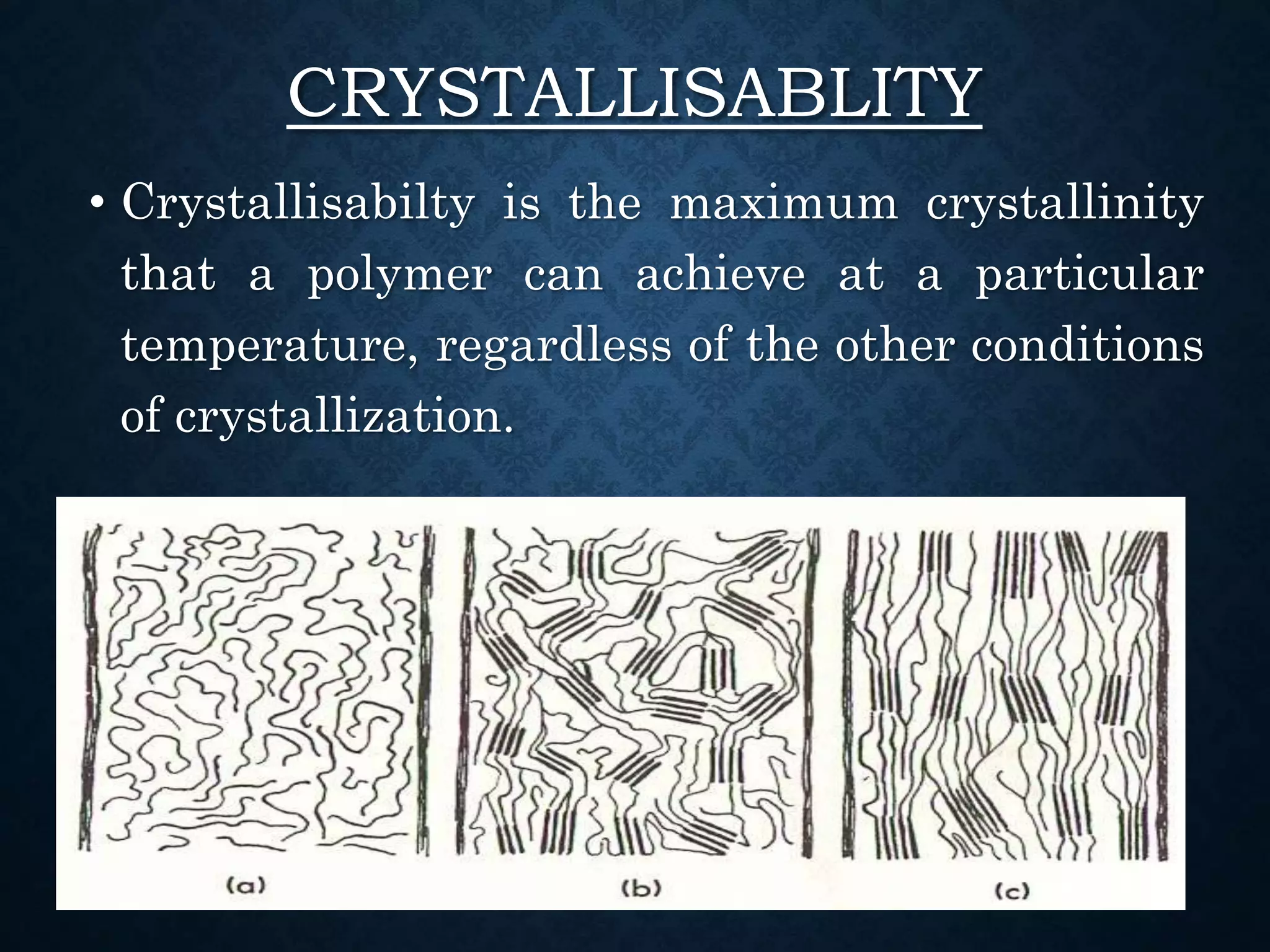 CRYSTALLISABLITY

• Crystallisabilty is the maximum crystallinity that a polymer can achieve at a particular temperature, regardless of the other conditions of crystallization.

(a)

(b)

(c)